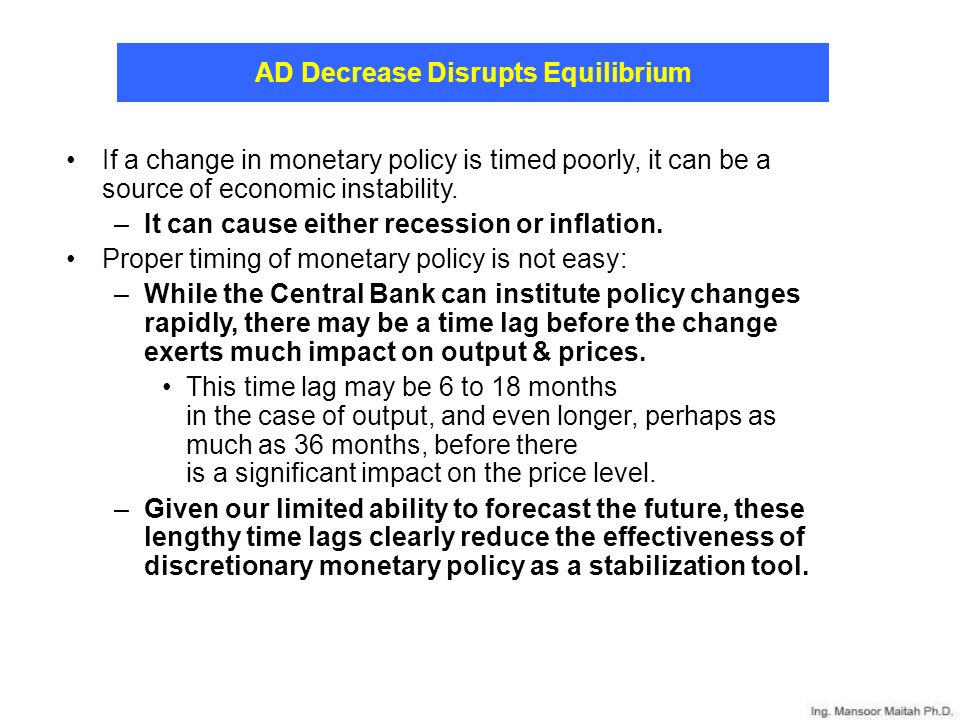 AD Decrease Disrupts Equilibrium

• If a change in monetary policy is timed poorly, it can be a source of economic instability.
– It can cause either recession or inflation.
• Proper timing of monetary policy is not easy:
– While the Central Bank can institute policy changes rapidly, there may be a time lag before the change exerts much impact on output & prices.
• This time lag may be 6 to 18 months in the case of output, and even longer, perhaps as much as 36 months, before there is a significant impact on the price level.
– Given our limited ability to forecast the future, these lengthy time lags clearly reduce the effectiveness of discretionary monetary policy as a stabilization tool.

Ing. Mansoor Maitah Ph.D.